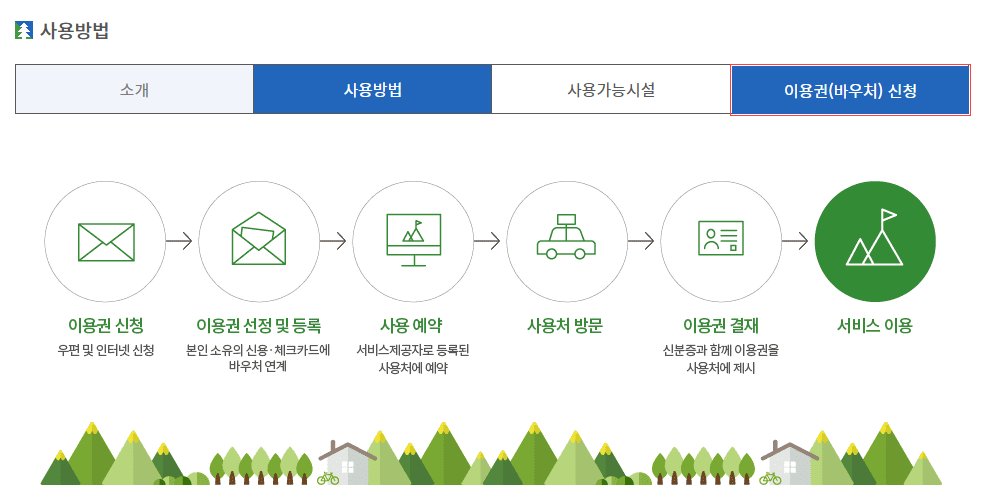 사용방법

소개
사용방법
사용가능시설
이용권(바우처) 신청

이용권 신청
우편 및 인터넷 신청

이용권 선정 및 등록
본인 소유의 신용·체크카드에 바우처 연계

사용 예약
서비스제공자로 등록된 사용처에 예약

사용처 방문

이용권 결재
신분증과 함께 이용권을 사용처에 제시

서비스 이용